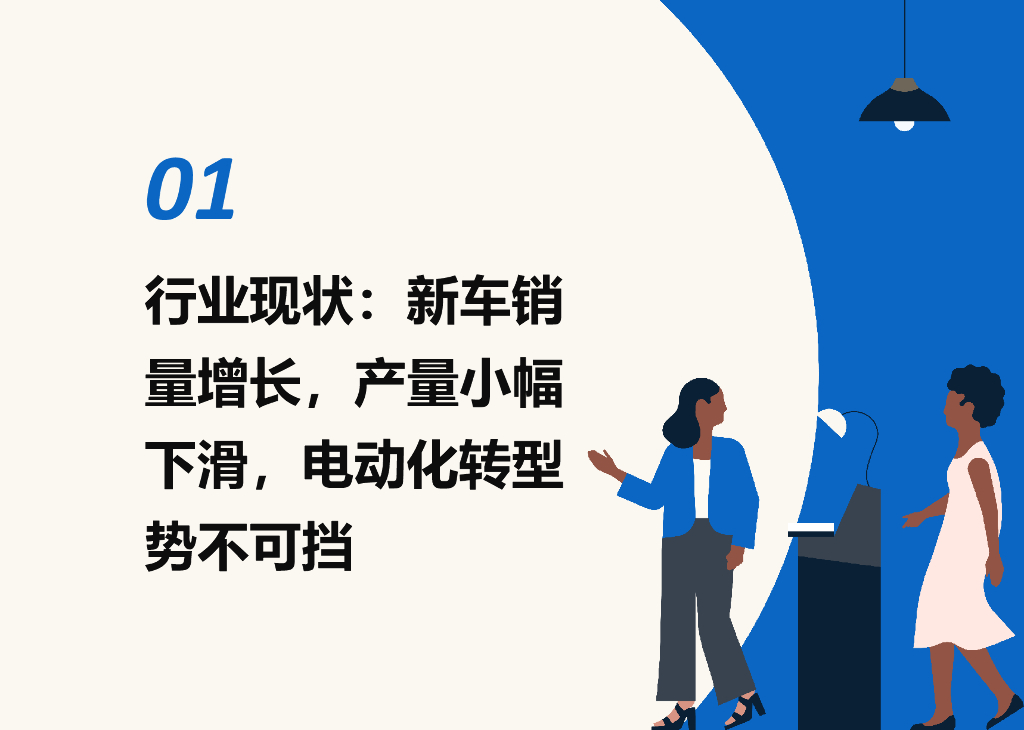 01

行业现状：新车销量增长，产量小幅下滑，电动化转型势不可挡